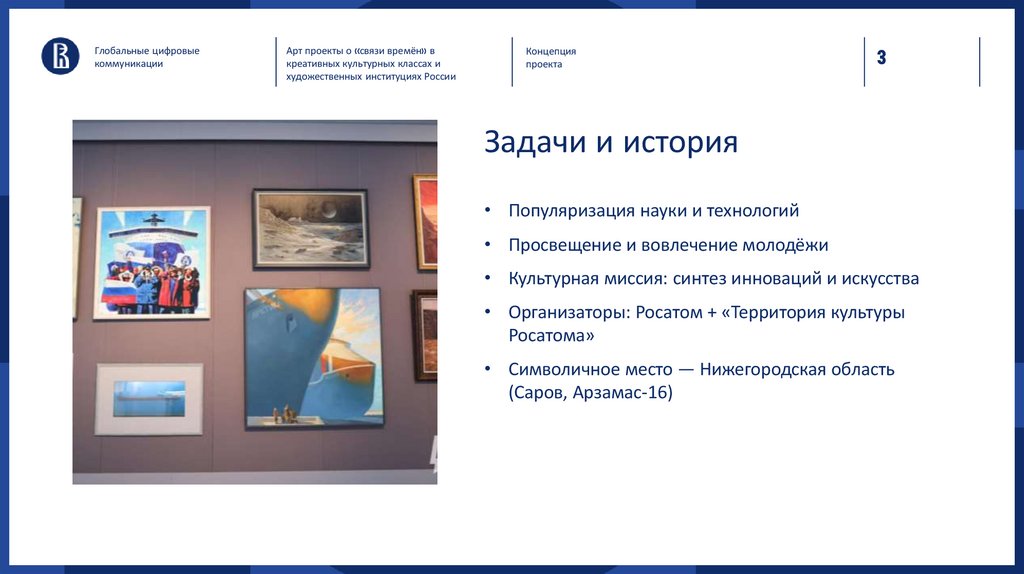 Глобальные цифровые коммуникации

Арт проекты о «связи времён» в креативных культурных классах и художественных институциях России

Концепция проекта

3

Задачи и история

• Популяризация науки и технологий
• Просвещение и вовлечение молодёжи
• Культурная миссия: синтез инноваций и искусства
• Организаторы: Росатом + «Территория культуры Росатома»
• Символичное место — Нижегородская область (Саров, Арзамас-16)